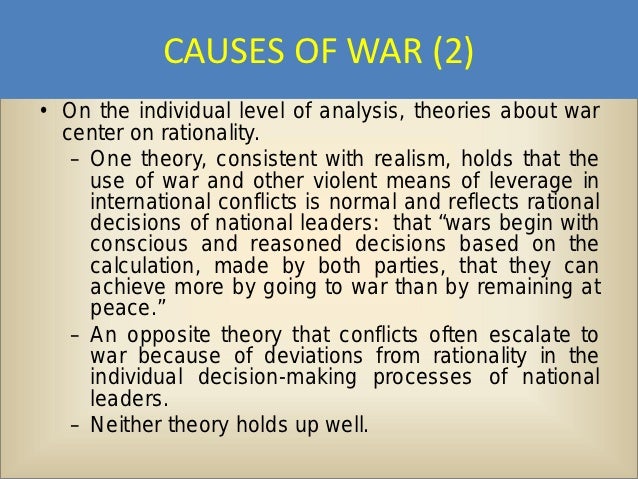 CAUSES OF WAR (2)

• On the individual level of analysis, theories about war center on rationality.

– One theory, consistent with realism, holds that the use of war and other violent means of leverage in international conflicts is normal and reflects rational decisions of national leaders: that “wars begin with conscious and reasoned decisions based on the calculation, made by both parties, that they can achieve more by going to war than by remaining at peace.”

– An opposite theory that conflicts often escalate to war because of deviations from rationality in the individual decision-making processes of national leaders.

– Neither theory holds up well.